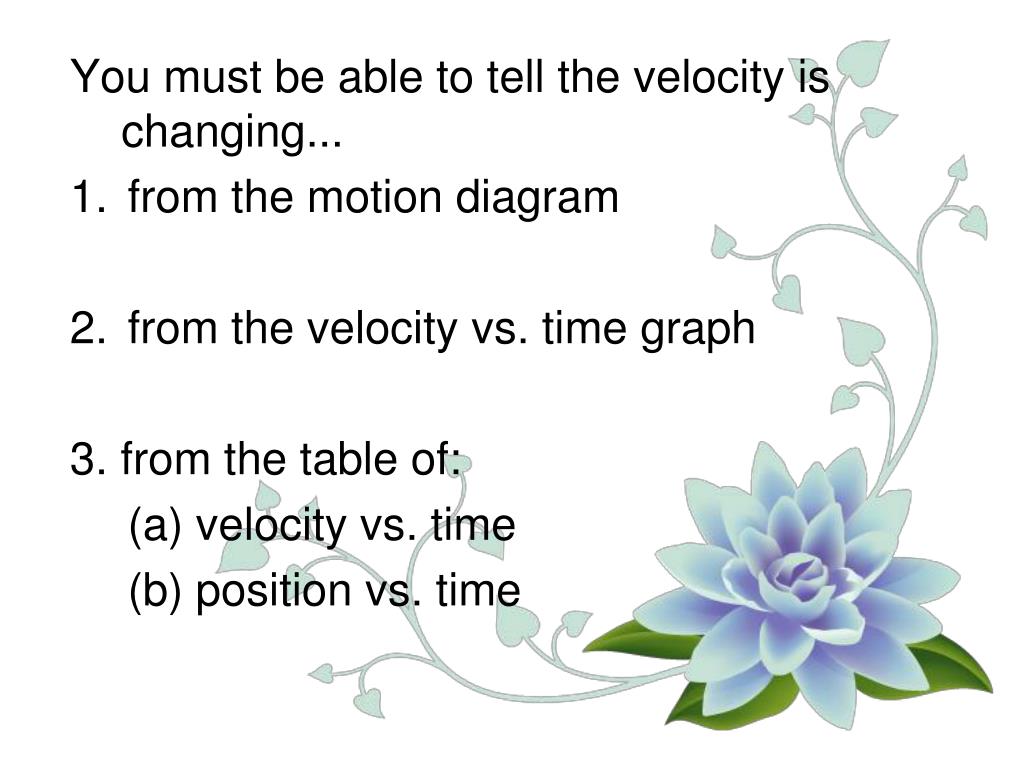 You must be able to tell the velocity is changing...

1. from the motion diagram

2. from the velocity vs. time graph

3. from the table of:
(a) velocity vs. time
(b) position vs. time